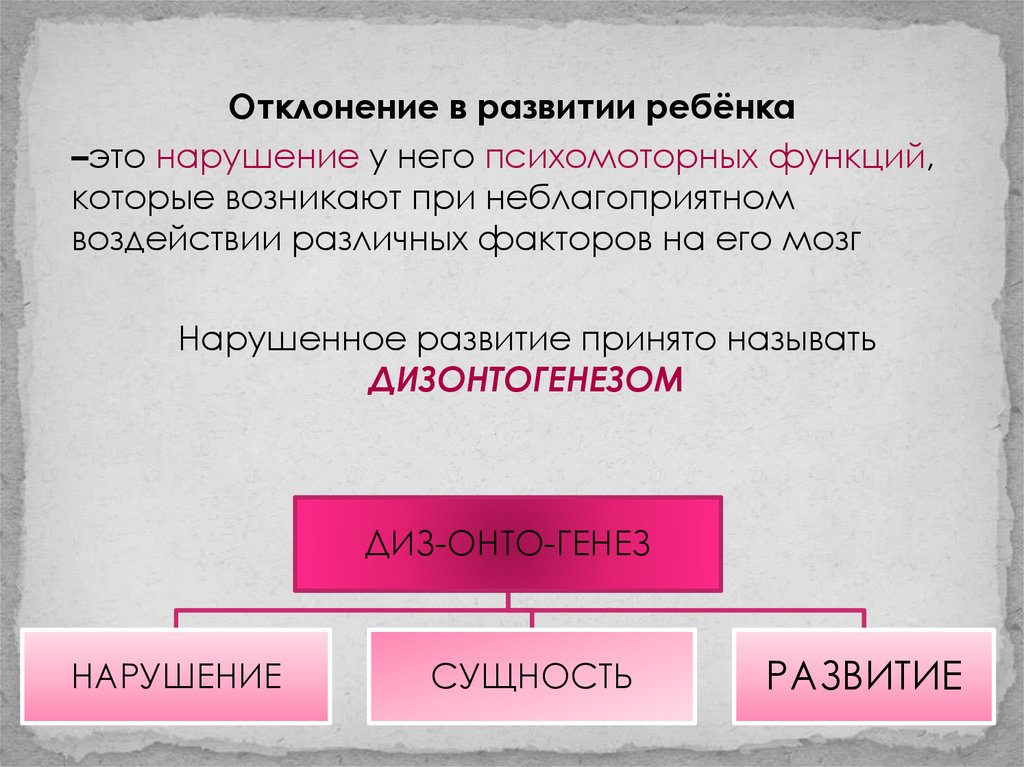 Отклонение в развитии ребёнка

–это нарушение у него психомоторных функций, которые возникают при неблагоприятном воздействии различных факторов на его мозг

Нарушенное развитие принято называть ДИЗОНТОГЕНЕЗОМ

ДИЗ-ОНТО-ГЕНЕЗ

НАРУШЕНИЕ

СУЩНОСТЬ

РАЗВИТИЕ